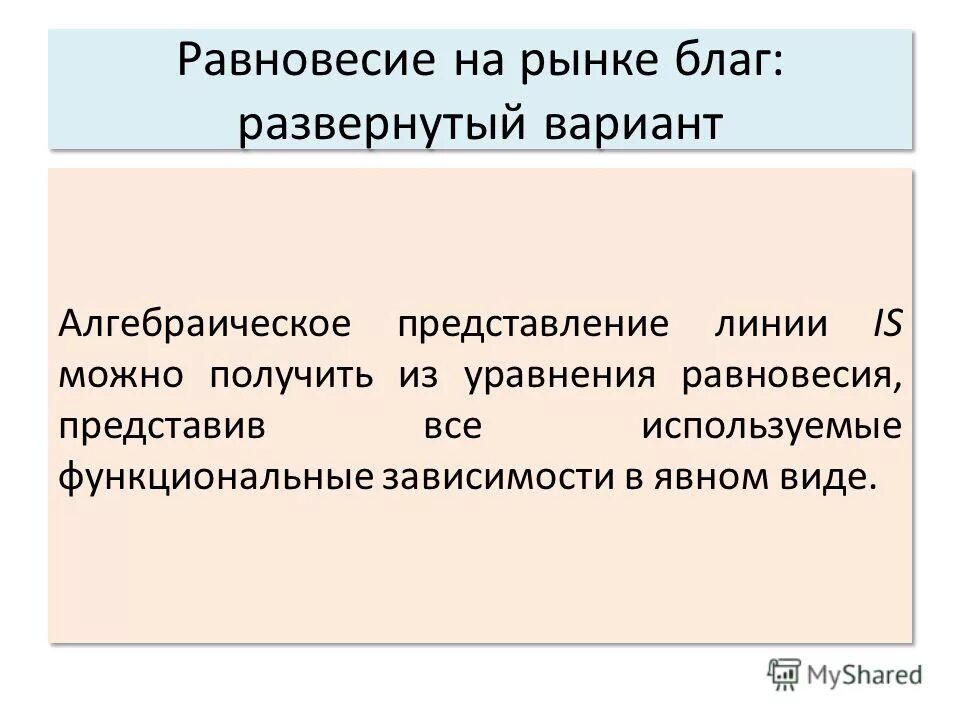 Равновесие на рынке благ: развернутый вариант

Алгебраическое представление линии IS можно получить из уравнения равновесия, представив все используемые функциональные зависимости в явном виде.

MyShared